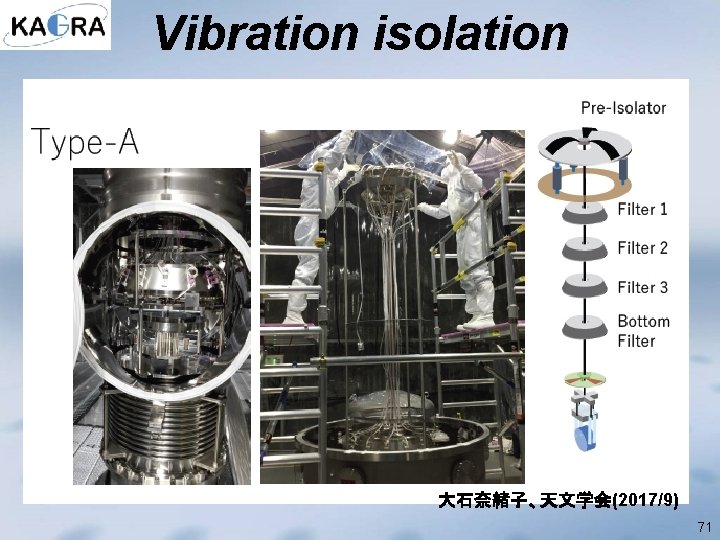 KAGRA

Vibration isolation

Type-A

Pre-Isolator

Filter 1

Filter 2

Filter 3

Bottom Filter

大石奈緒子、天文学会(2017/9)

71